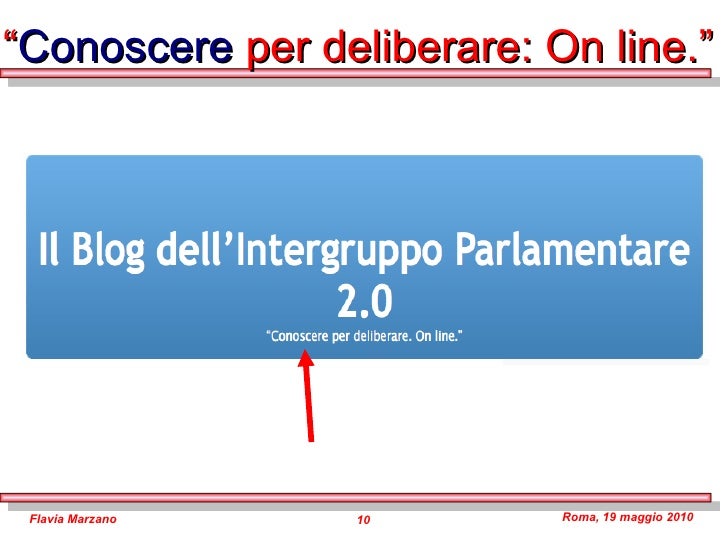 “Conoscere per deliberare: On line.”

Il Blog dell’Intergruppo Parlamentare 2.0

"Conoscere per deliberare. On line."

Flavia Marzano

10

Roma, 19 maggio 2010